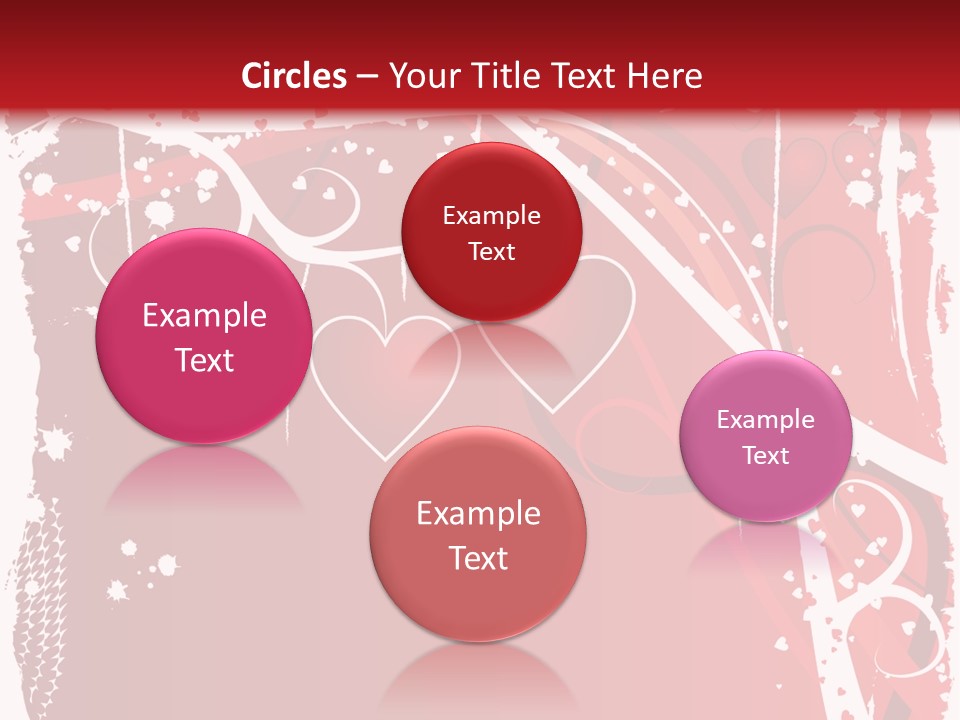 Circles – Your Title Text Here

Example Text

Example Text

Example Text

Example Text